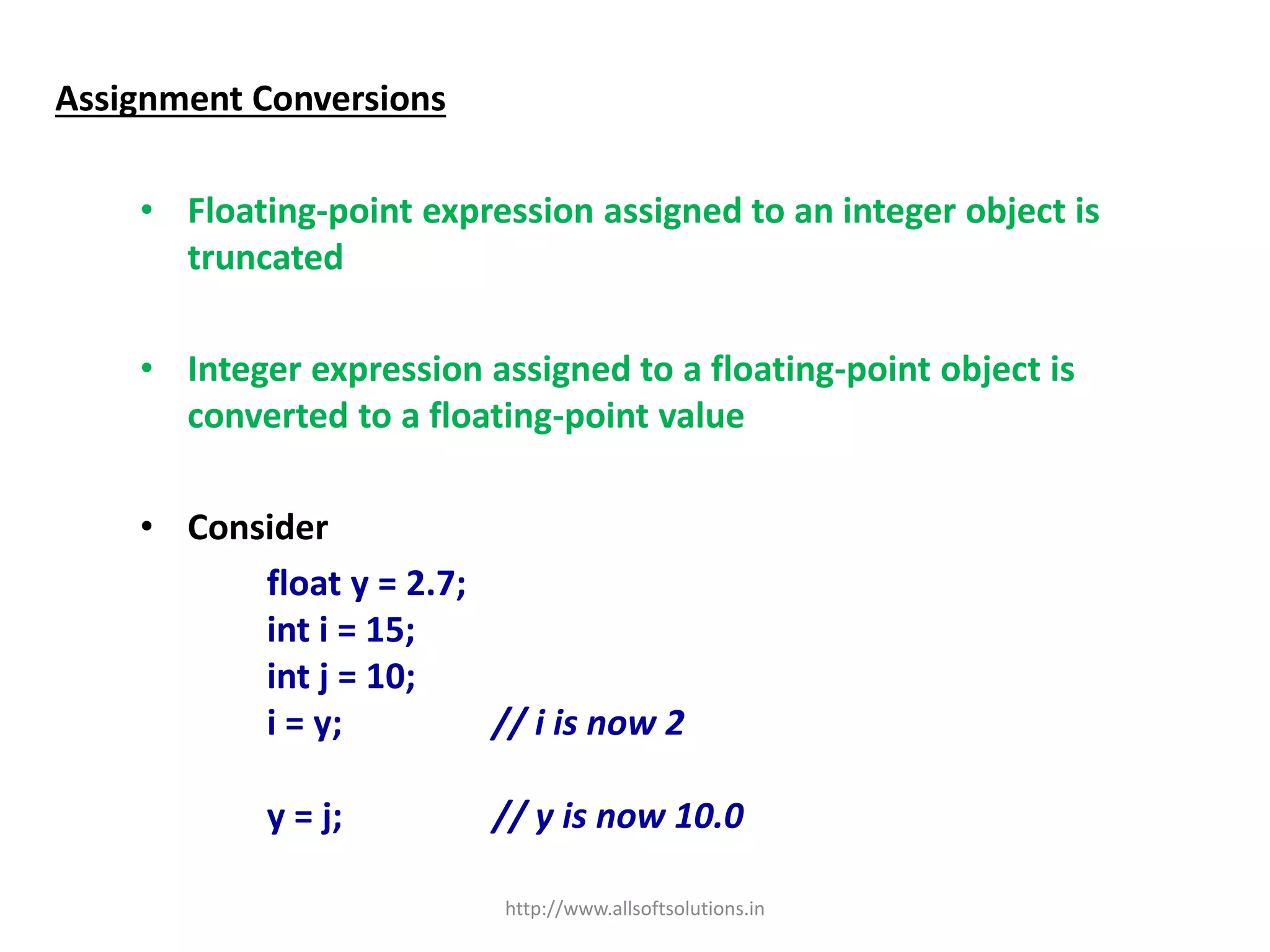 Assignment Conversions

• Floating-point expression assigned to an integer object is truncated

• Integer expression assigned to a floating-point object is converted to a floating-point value

• Consider

float y = 2.7;
int i = 15;
int j = 10;
i = y; // i is now 2

y = j; // y is now 10.0

http://www.allsoftsolutions.in